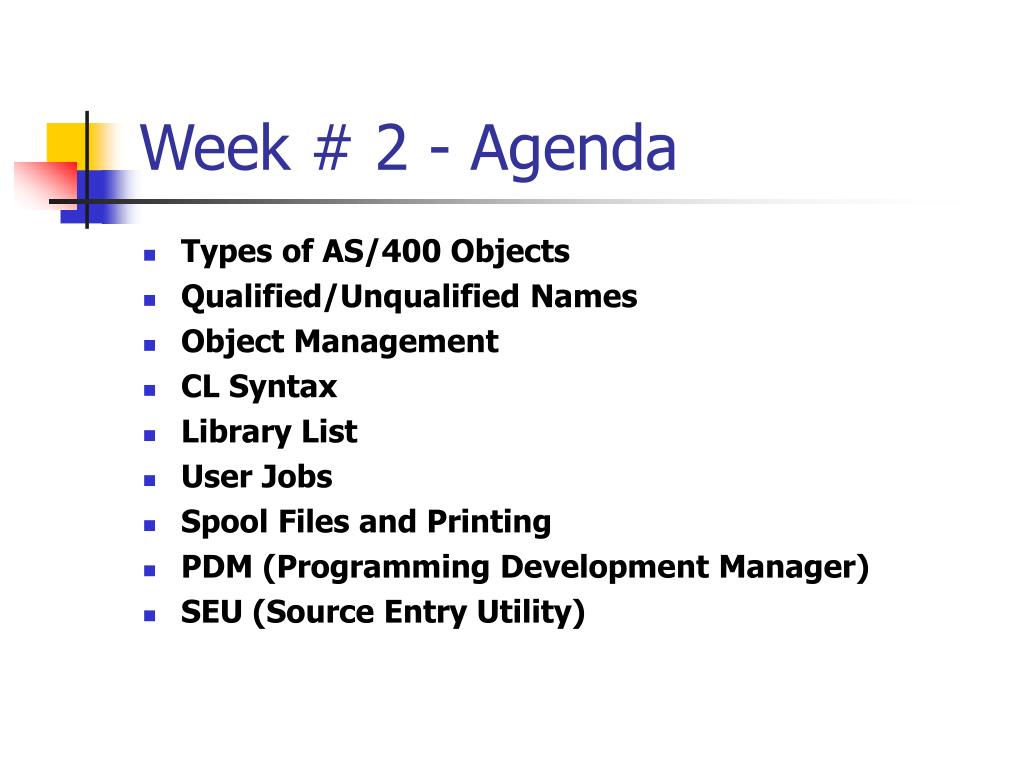 Week # 2 - Agenda

- Types of AS/400 Objects
- Qualified/Unqualified Names
- Object Management
- CL Syntax
- Library List
- User Jobs
- Spool Files and Printing
- PDM (Programming Development Manager)
- SEU (Source Entry Utility)